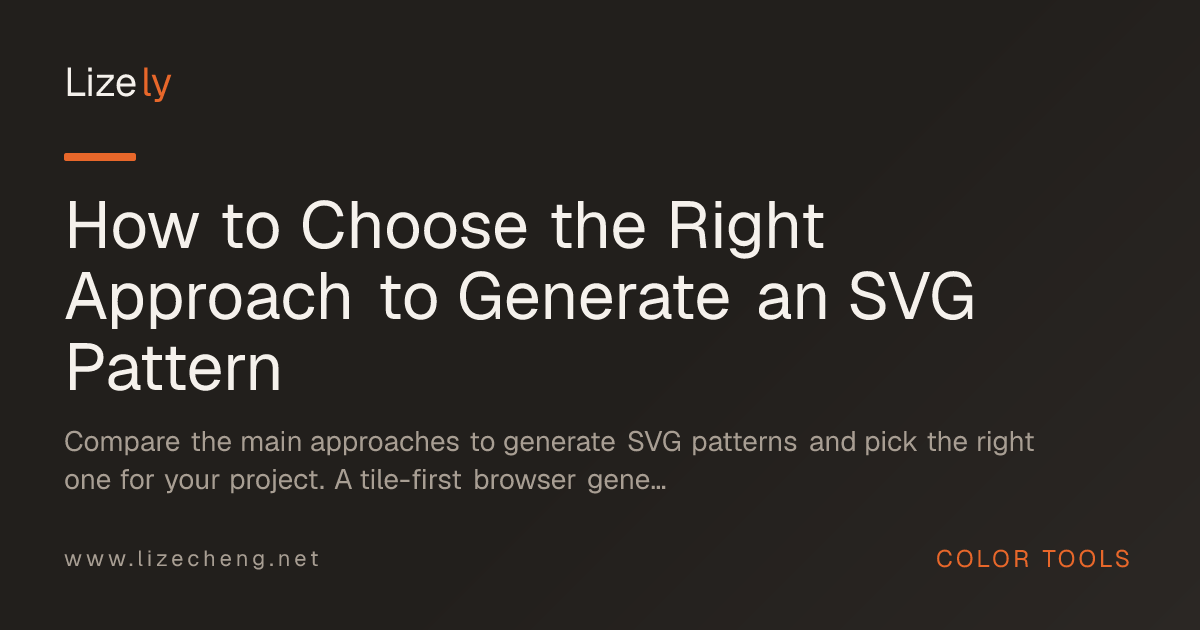 Lizely

How to Choose the Right Approach to Generate an SVG Pattern

Compare the main approaches to generate SVG patterns and pick the right one for your project. A tile-first browser gene...

www.lizecheng.net

COLOR TOOLS